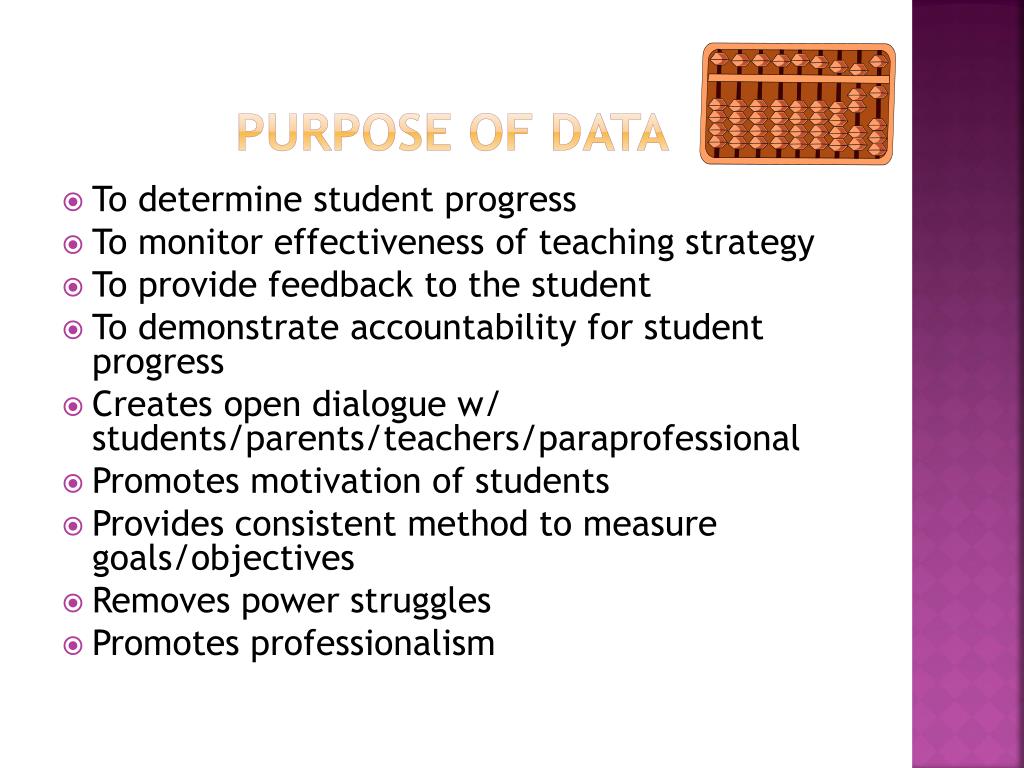 PURPOSE OF DATA

To determine student progress
To monitor effectiveness of teaching strategy
To provide feedback to the student
To demonstrate accountability for student progress
Creates open dialogue w/ students/parents/teachers/paraprofessional
Promotes motivation of students
Provides consistent method to measure goals/objectives
Removes power struggles
Promotes professionalism